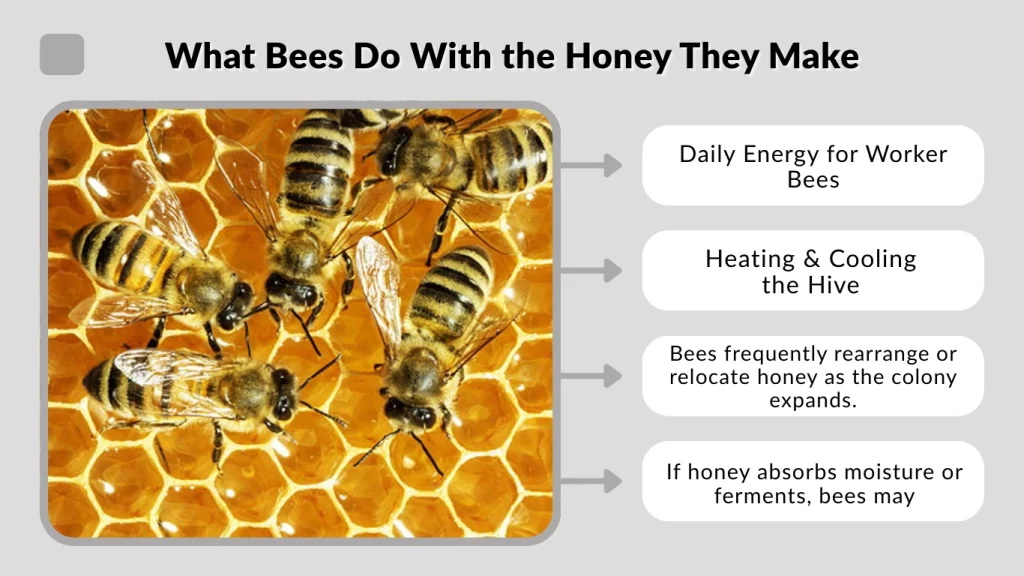 What Bees Do With the Honey They Make

Daily Energy for Worker Bees

Heating & Cooling the Hive

Bees frequently rearrange or relocate honey as the colony expands.

If honey absorbs moisture or ferments, bees may